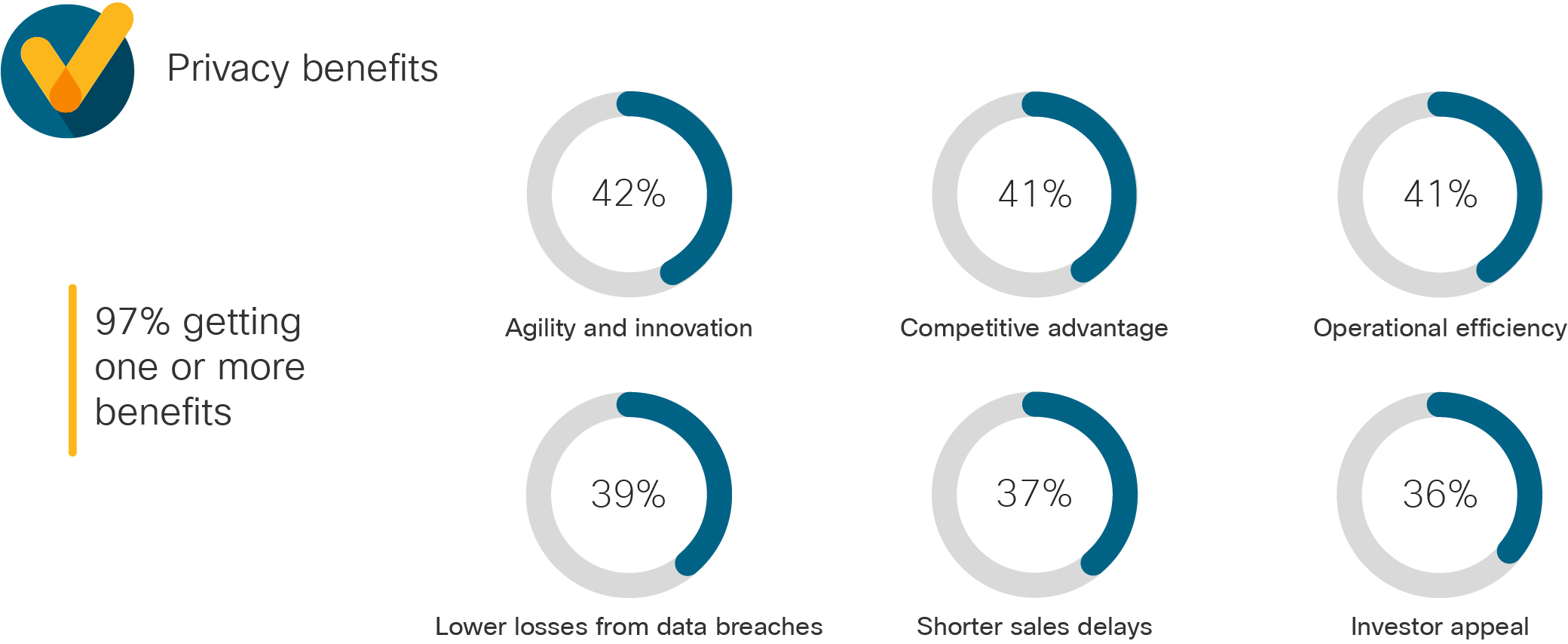 Privacy benefits

97% getting one or more benefits

42%
Agility and innovation

41%
Competitive advantage

41%
Operational efficiency

39%
Lower losses from data breaches

37%
Shorter sales delays

36%
Investor appeal